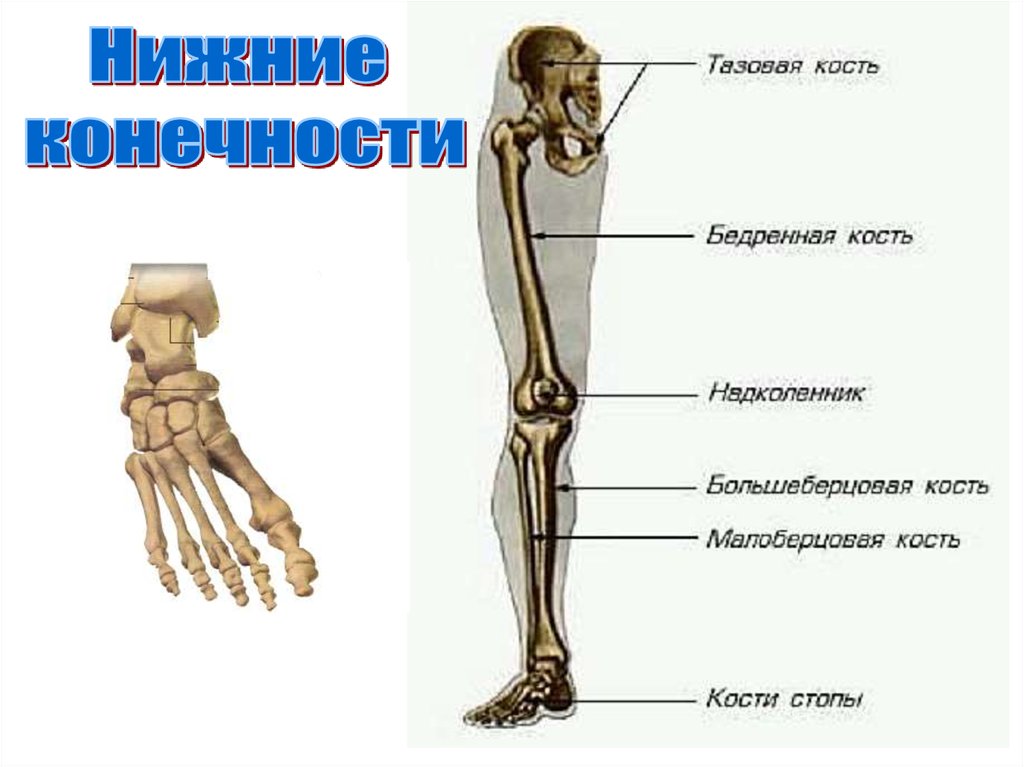 Нижние конечности

Тазовая кость

Бедренная кость

Надколенник

Большеберцовая кость

Малоберцовая кость

Кости стопы